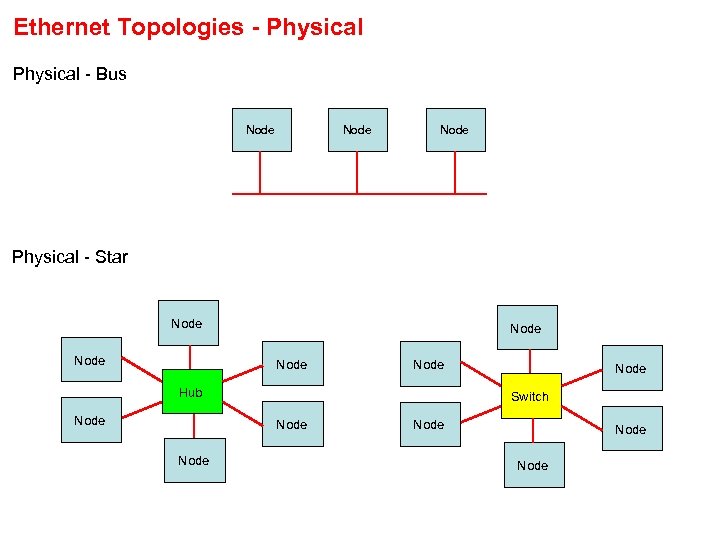 Ethernet Topologies - Physical

Physical - Bus

Node

Node

Node

Physical - Star

Node

Node

Node

Hub

Node

Node

Node

Node

Node

Node

Switch

Node

Node

Node